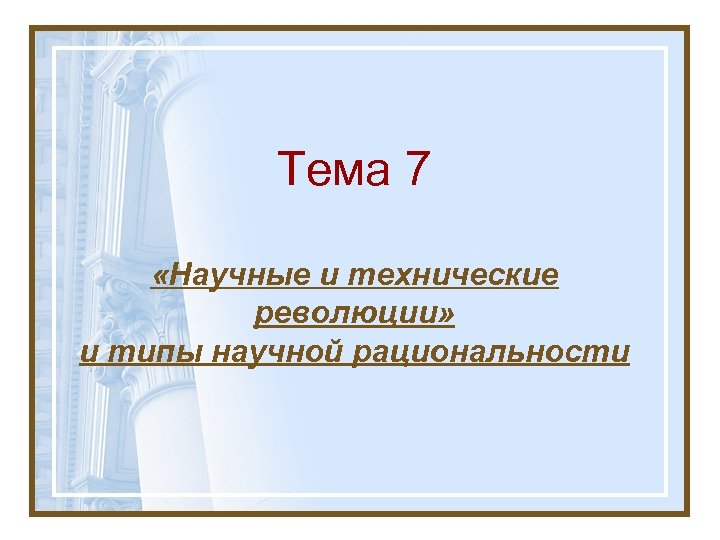 Тема 7

«Научные и технические революции» и типы научной рациональности